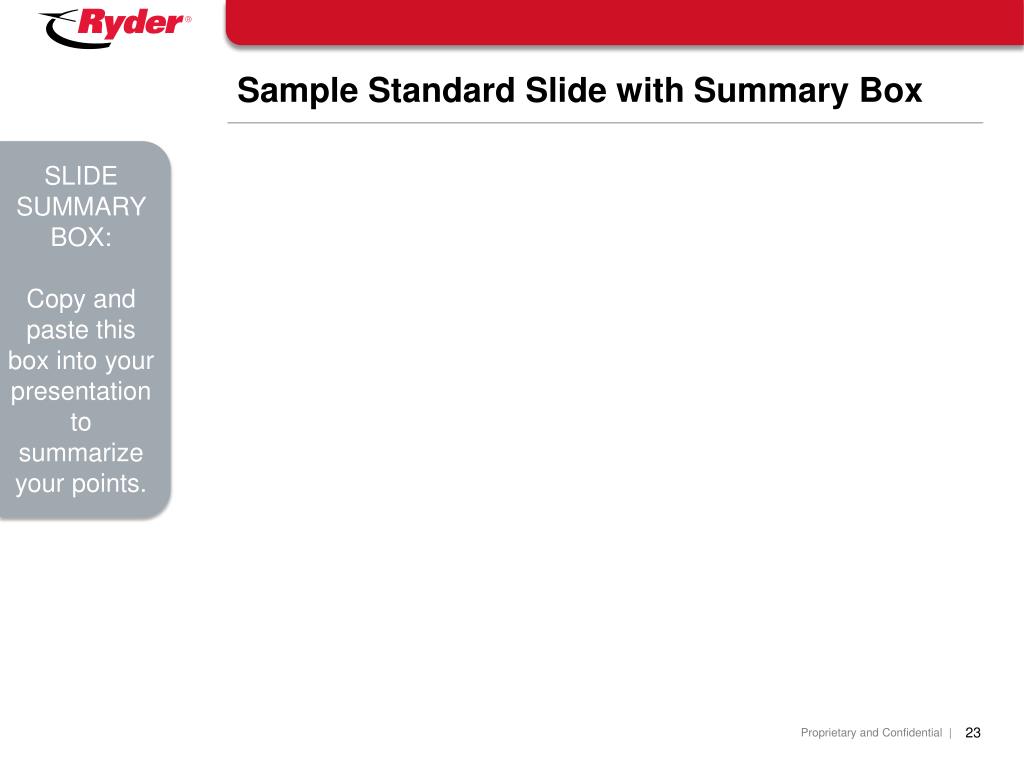 Ryder®

Sample Standard Slide with Summary Box

SLIDE SUMMARY BOX:

Copy and paste this box into your presentation to summarize your points.

Proprietary and Confidential | 23